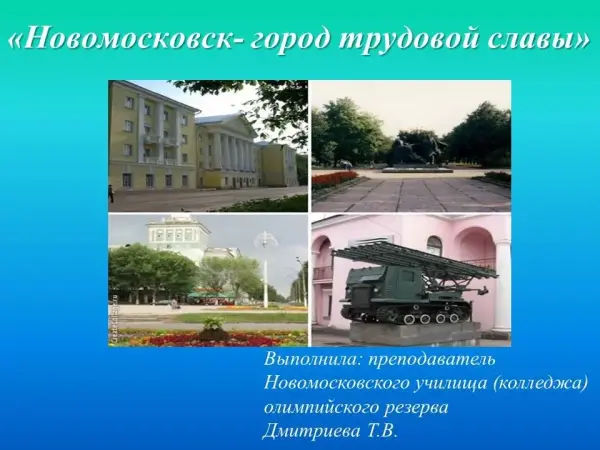 «Новомосковск- город трудовой славы»

Выполнила: преподаватель Новомосковского училища (колледжа) олимпийского резерва Дмитриева Т.В.